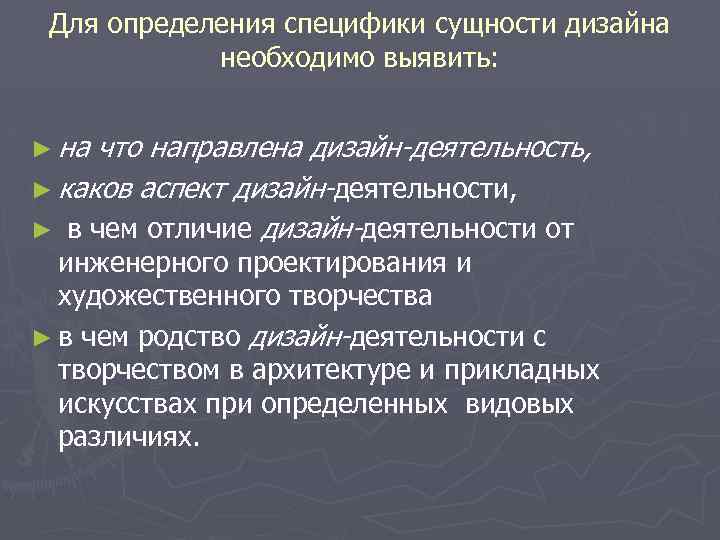 Для определения специфики сущности дизайна необходимо выявить:

► на что направлена дизайн-деятельность,
► каков аспект дизайн-деятельности,
► в чем отличие дизайн-деятельности от инженерного проектирования и художественного творчества
► в чем родство дизайн-деятельности с творчеством в архитектуре и прикладных искусствах при определенных видовых различиях.